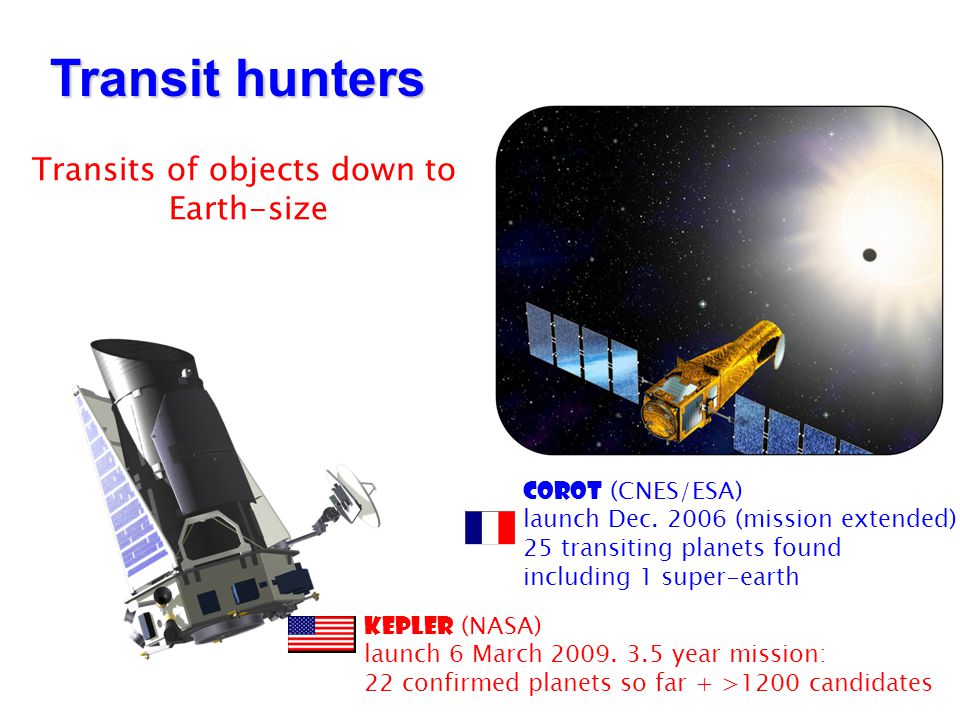 Transit hunters

Transits of objects down to Earth-size

COROT (CNES/ESA)
launch Dec. 2006 (mission extended)
25 transiting planets found
including 1 super-earth

KEPLER (NASA)
launch 6 March 2009. 3.5 year mission:
22 confirmed planets so far + >1200 candidates